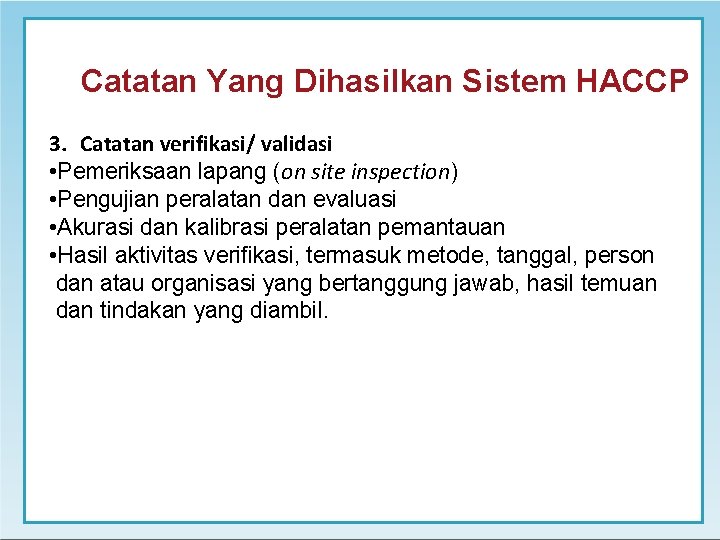 Catatan Yang Dihasilkan Sistem HACCP

3. Catatan verifikasi/ validasi
•Pemeriksaan lapang (on site inspection)
•Pengujian peralatan dan evaluasi
•Akurasi dan kalibrasi peralatan pemantauan
•Hasil aktivitas verifikasi, termasuk metode, tanggal, person dan atau organisasi yang bertanggung jawab, hasil temuan dan tindakan yang diambil.